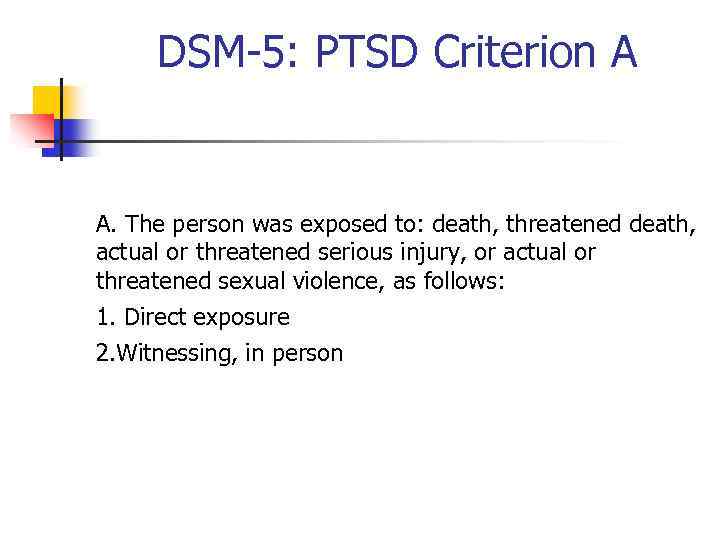 DSM-5: PTSD Criterion A

A. The person was exposed to: death, threatened death, actual or threatened serious injury, or actual or threatened sexual violence, as follows:

1. Direct exposure

2.Witnessing, in person